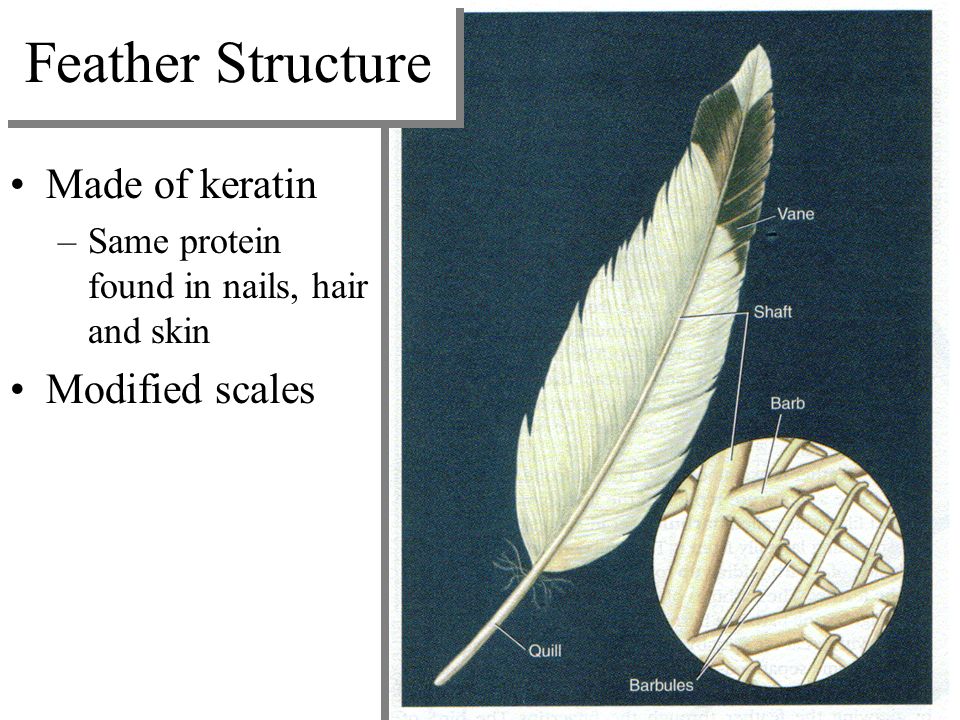 Feather Structure

• Made of keratin
– Same protein found in nails, hair and skin
• Modified scales

Vane
Shaft
Barb
Quill
Barbules